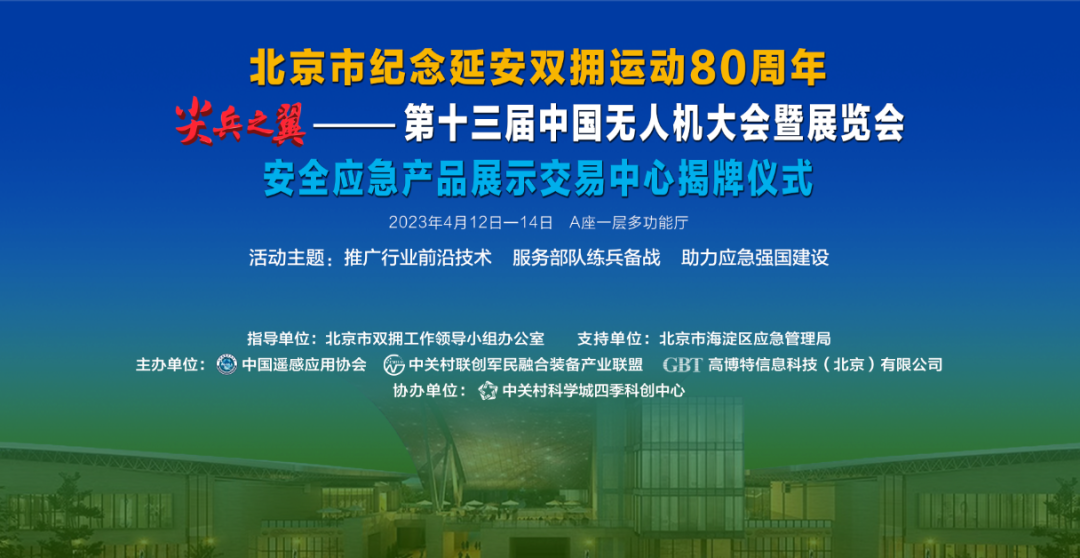 北京市纪念延安双拥运动80周年

尖兵之翼——第十三届中国无人机大会暨展览会

安全应急产品展示交易中心揭牌仪式

2023年4月12日—14日 A座一层多功能厅

活动主题：推广行业前沿技术 服务部队练兵备战 助力应急强国建设

指导单位：北京市双拥工作领导小组办公室 支持单位：北京市海淀区应急管理局

主办单位：中国遥感应用协会 中关村联创军民融合装备产业联盟 GBT 高博特信息科技（北京）有限公司

协办单位：中关村科学城四季科创中心